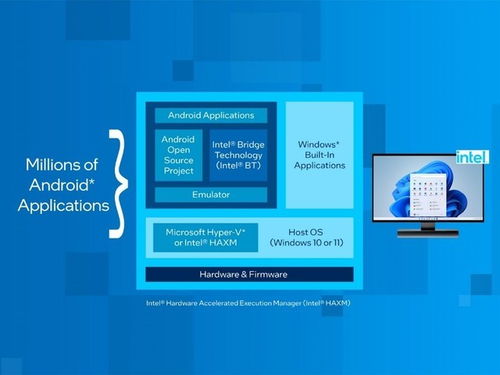 Millions of Android* Applications

Android Applications

Android Open Source Project

Intel® Bridge Technology (Intel® BT)

Emulator

Windows* Built-In Applications

Microsoft Hyper-V* or Intel® HAXM

Host OS (Windows 10 or 11)

Hardware & Firmware

Intel® Hardware Accelerated Execution Manager (Intel® HAXM)

intel.